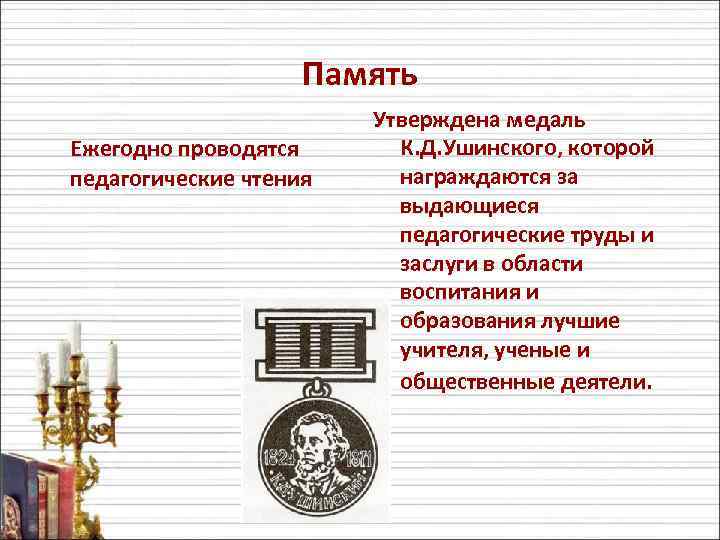 Память

Ежегодно проводятся педагогические чтения

Утверждена медаль К.Д.Ушинского, которой награждаются за выдающиеся педагогические труды и заслуги в области воспитания и образования лучшие учителя, ученые и общественные деятели.

1824 1871
К.Д.УШИНСКИЙ